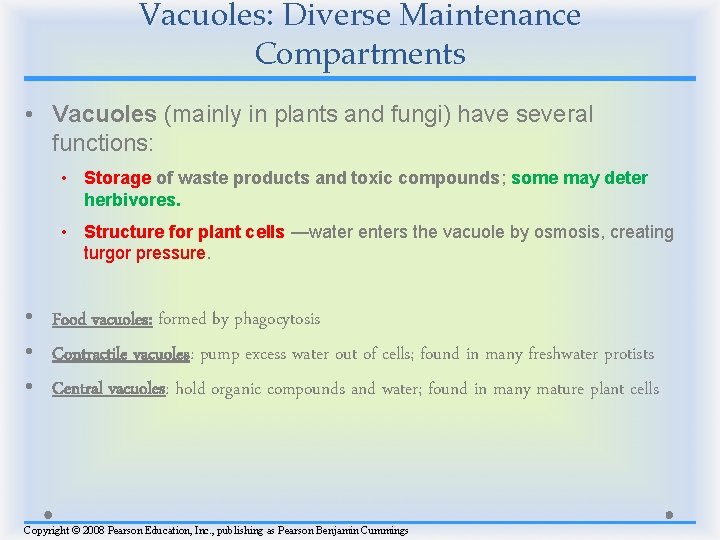 Vacuoles: Diverse Maintenance Compartments

• Vacuoles (mainly in plants and fungi) have several functions:

• Storage of waste products and toxic compounds; some may deter herbivores.

• Structure for plant cells —water enters the vacuole by osmosis, creating turgor pressure.

• Food vacuoles: formed by phagocytosis

• Contractile vacuoles: pump excess water out of cells; found in many freshwater protists

• Central vacuoles: hold organic compounds and water; found in many mature plant cells

Copyright © 2008 Pearson Education, Inc., publishing as Pearson Benjamin Cummings